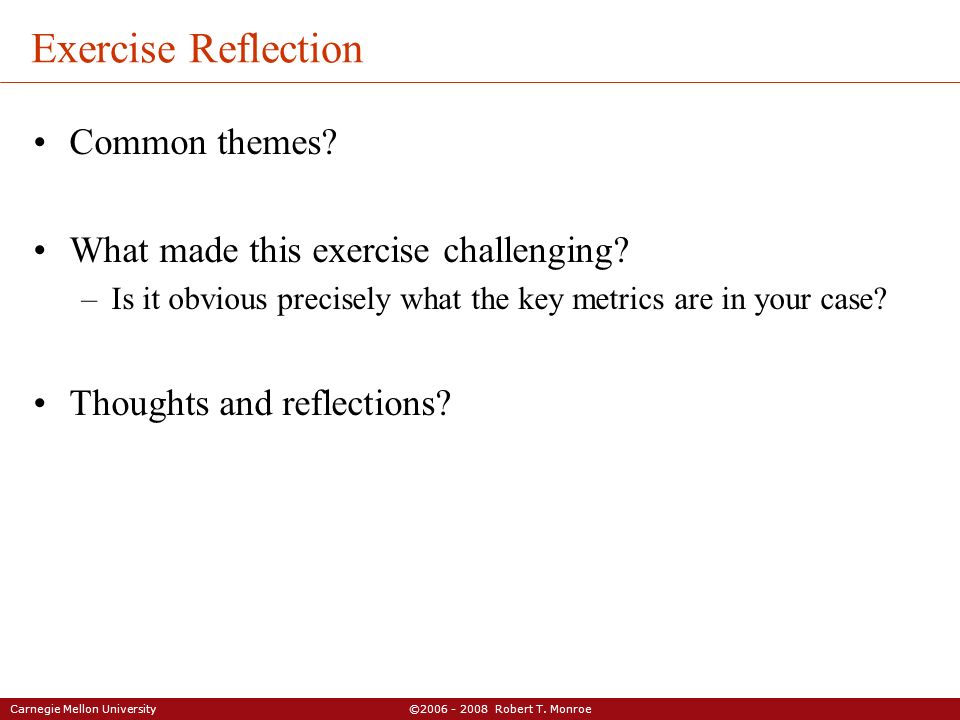 Exercise Reflection

• Common themes?

• What made this exercise challenging?
– Is it obvious precisely what the key metrics are in your case?

• Thoughts and reflections?

Carnegie Mellon University ©2006 - 2008 Robert T. Monroe